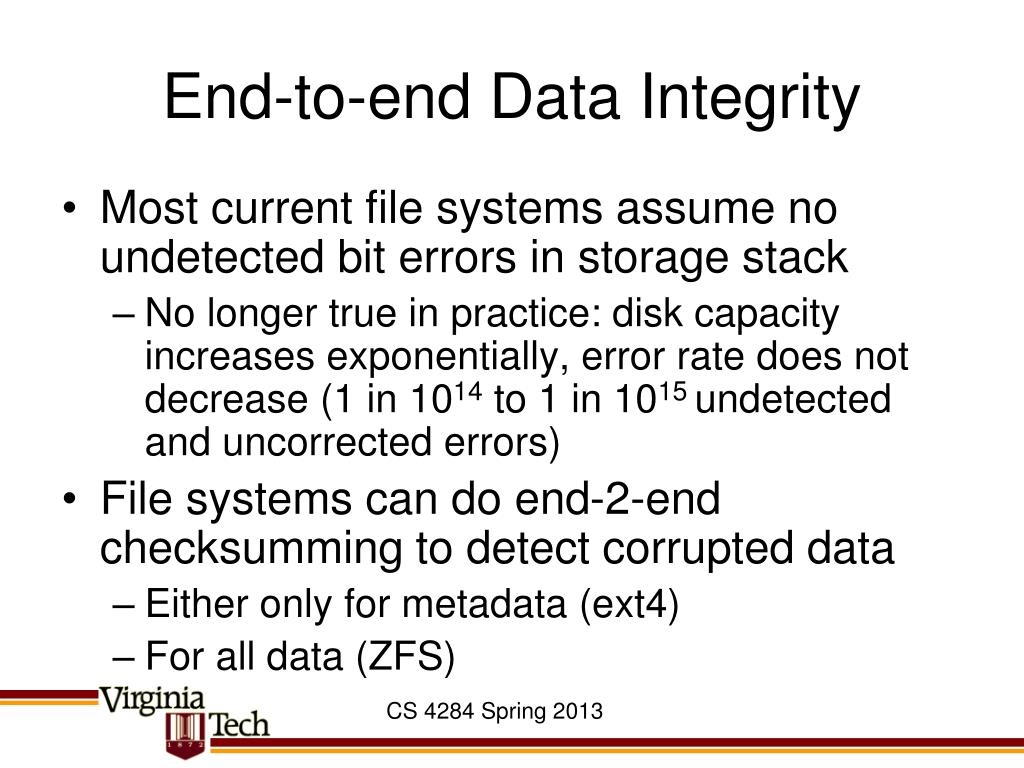 End-to-end Data Integrity

• Most current file systems assume no undetected bit errors in storage stack
– No longer true in practice: disk capacity increases exponentially, error rate does not decrease (1 in $10^{14}$ to 1 in $10^{15}$ undetected and uncorrected errors)

• File systems can do end-2-end checksumming to detect corrupted data
– Either only for metadata (ext4)
– For all data (ZFS)

Virginia Tech
1872

CS 4284 Spring 2013